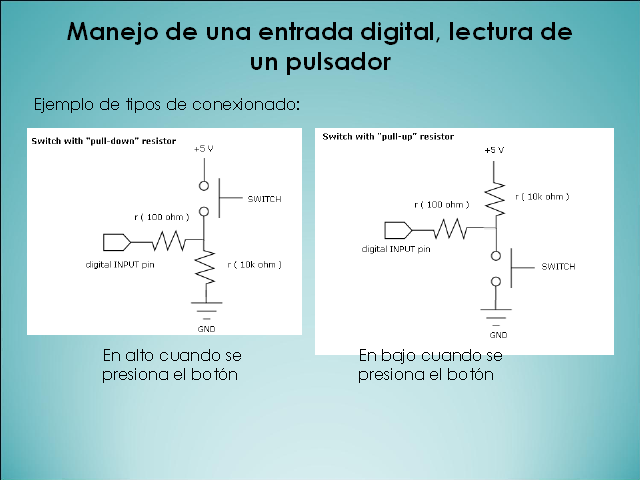 Manejo de una entrada digital, lectura de un pulsador

Ejemplo de tipos de conexionado:

Switch with "pull-down" resistor

+5 V

SWITCH

r ( 100 ohm )

digital INPUT pin

r ( 10k ohm )

GND

En alto cuando se presiona el botón

Switch with "pull-up" resistor

+5 V

r ( 100 ohm )

r ( 10k ohm )

digital INPUT pin

SWITCH

GND

En bajo cuando se presiona el botón